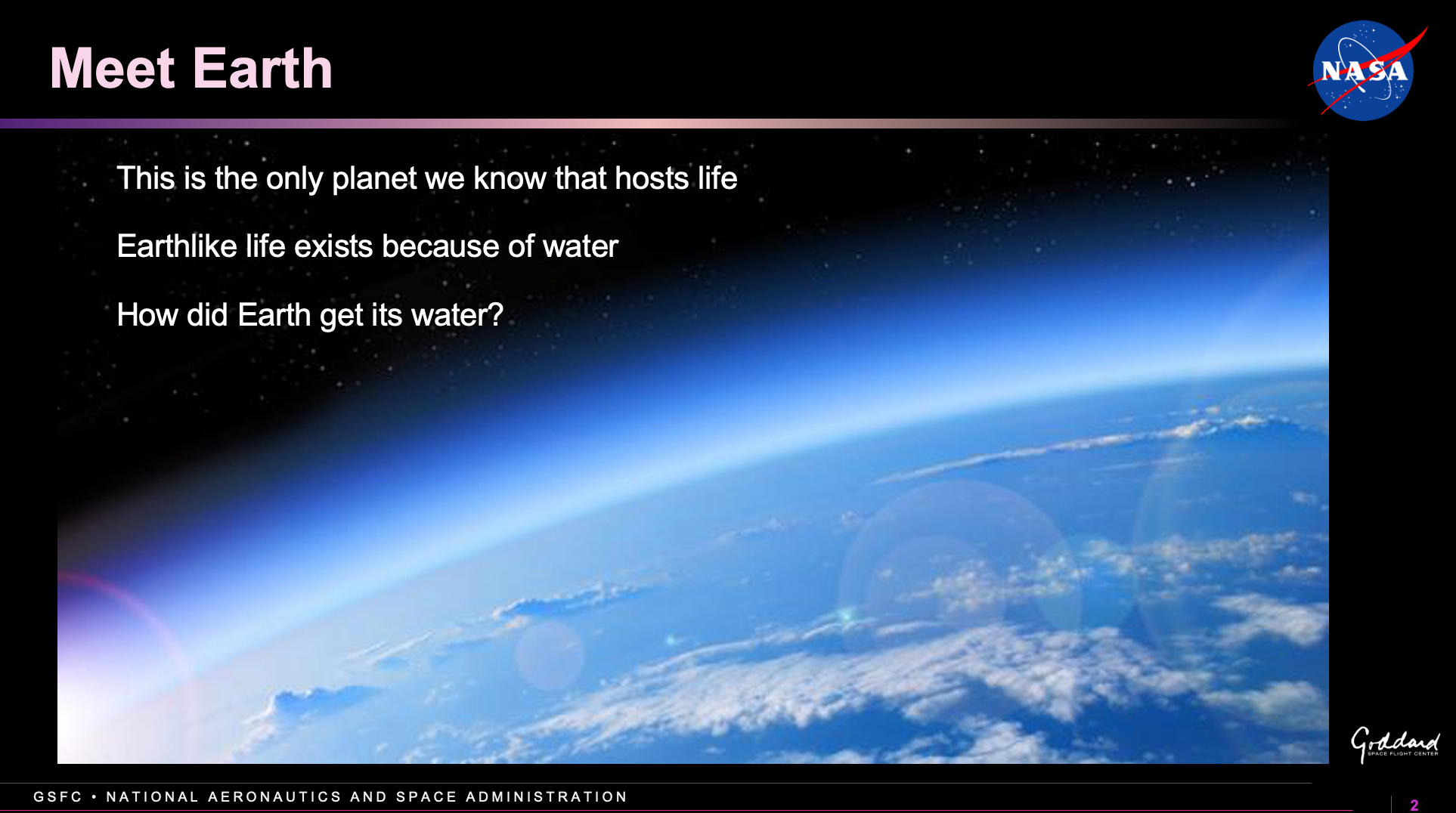 Meet Earth

NASA

This is the only planet we know that hosts life

Earthlike life exists because of water

How did Earth get its water?

Goddard SPACE FLIGHT CENTER

GSFC • NATIONAL AERONAUTICS AND SPACE ADMINISTRATION

2